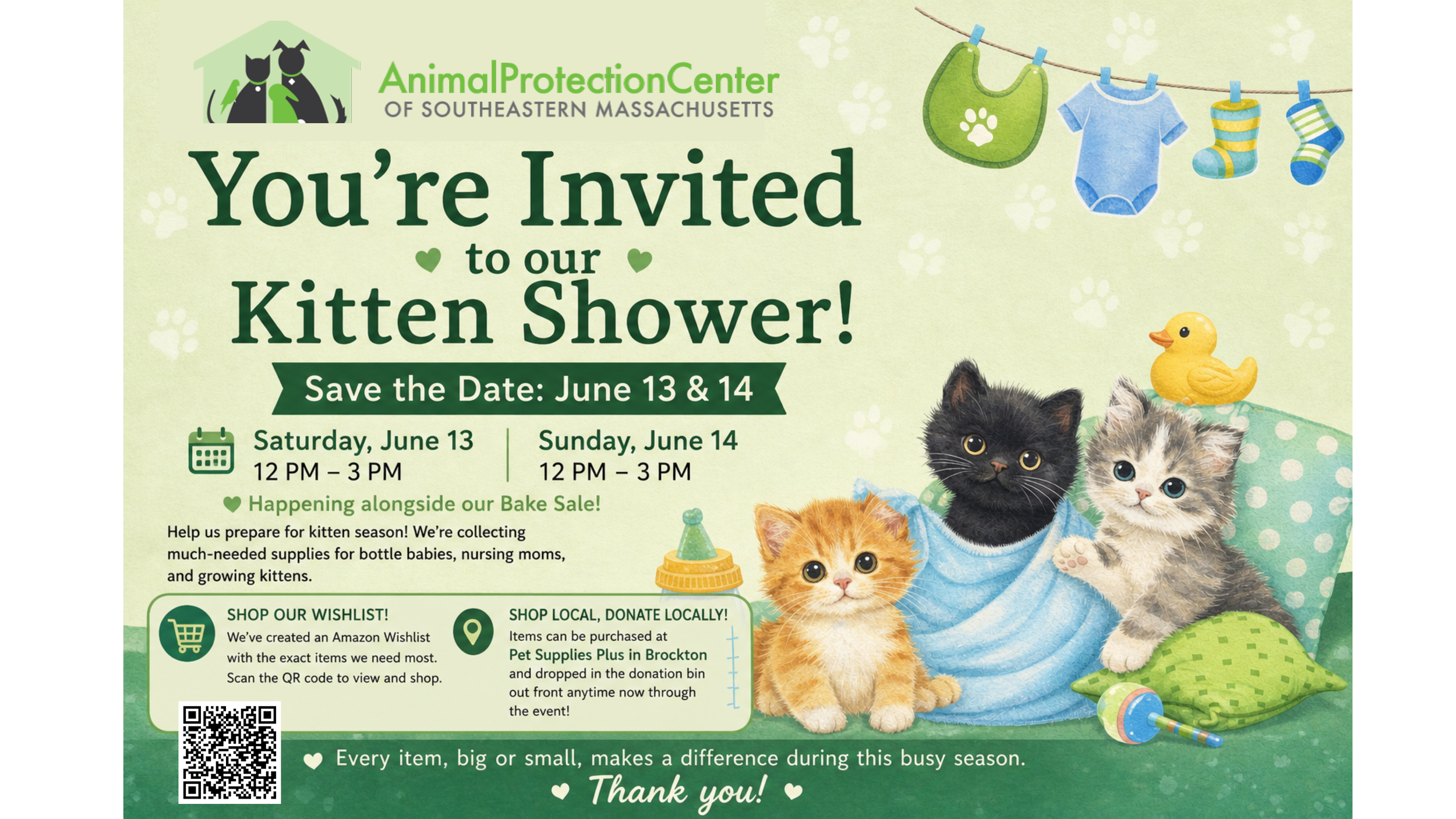 AnimalProtectionCenter
OF SOUTHEASTERN MASSACHUSETTS

You're Invited
to our
Kitten Shower!

Save the Date: June 13 & 14

Saturday, June 13
12 PM – 3 PM

Sunday, June 14
12 PM – 3 PM

Happening alongside our Bake Sale!

Help us prepare for kitten season! We're collecting much-needed supplies for bottle babies, nursing moms, and growing kittens.

SHOP OUR WISHLIST!
We've created an Amazon Wishlist with the exact items we need most. Scan the QR code to view and shop.

SHOP LOCAL, DONATE LOCALLY!
Items can be purchased at Pet Supplies Plus in Brockton and dropped in the donation bin out front anytime now through the event!

Every item, big or small, makes a difference during this busy season.

Thank you!